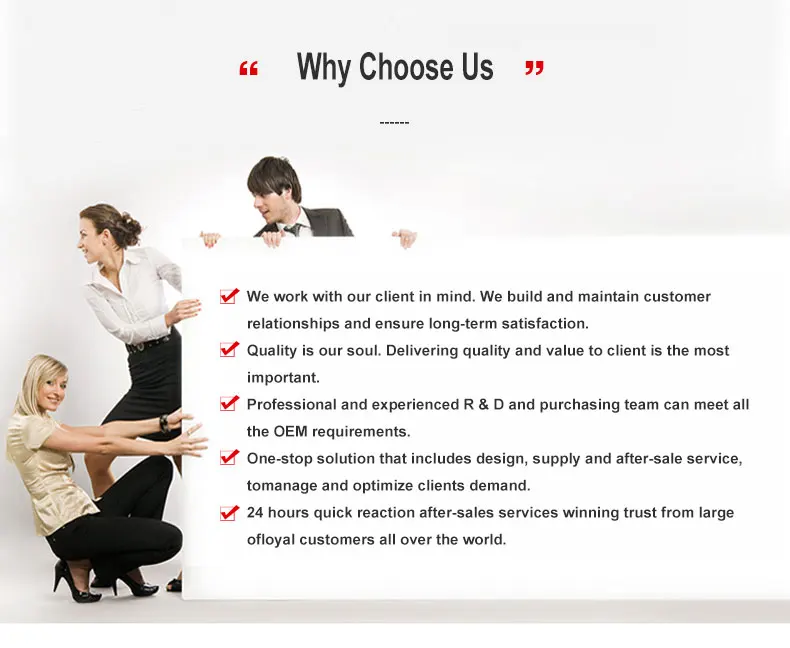 “ Why Choose Us ”

------

We work with our client in mind. We build and maintain customer relationships and ensure long-term satisfaction.

Quality is our soul. Delivering quality and value to client is the most important.

Professional and experienced R & D and purchasing team can meet all the OEM requirements.

One-stop solution that includes design, supply and after-sale service, tomanage and optimize clients demand.

24 hours quick reaction after-sales services winning trust from large ofloyal customers all over the world.